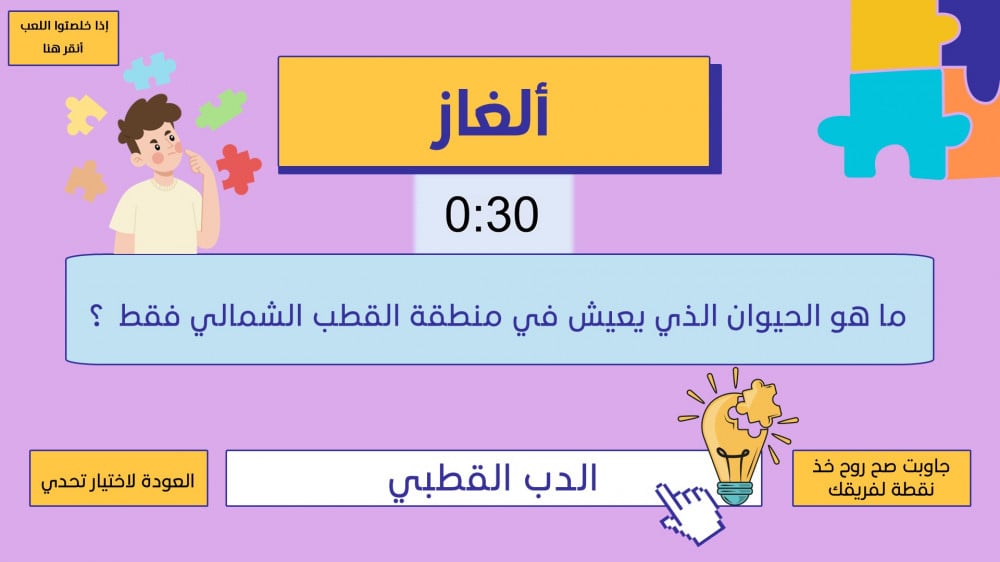 إذا خلصتوا اللعب
أنقر هنا

ألغاز

0:30

ما هو الحيوان الذي يعيش في منطقة القطب الشمالي فقط ؟

جاوبت صح روح خذ نقطة لفريقك

الدب القطبي

العودة لاختيار تحدي